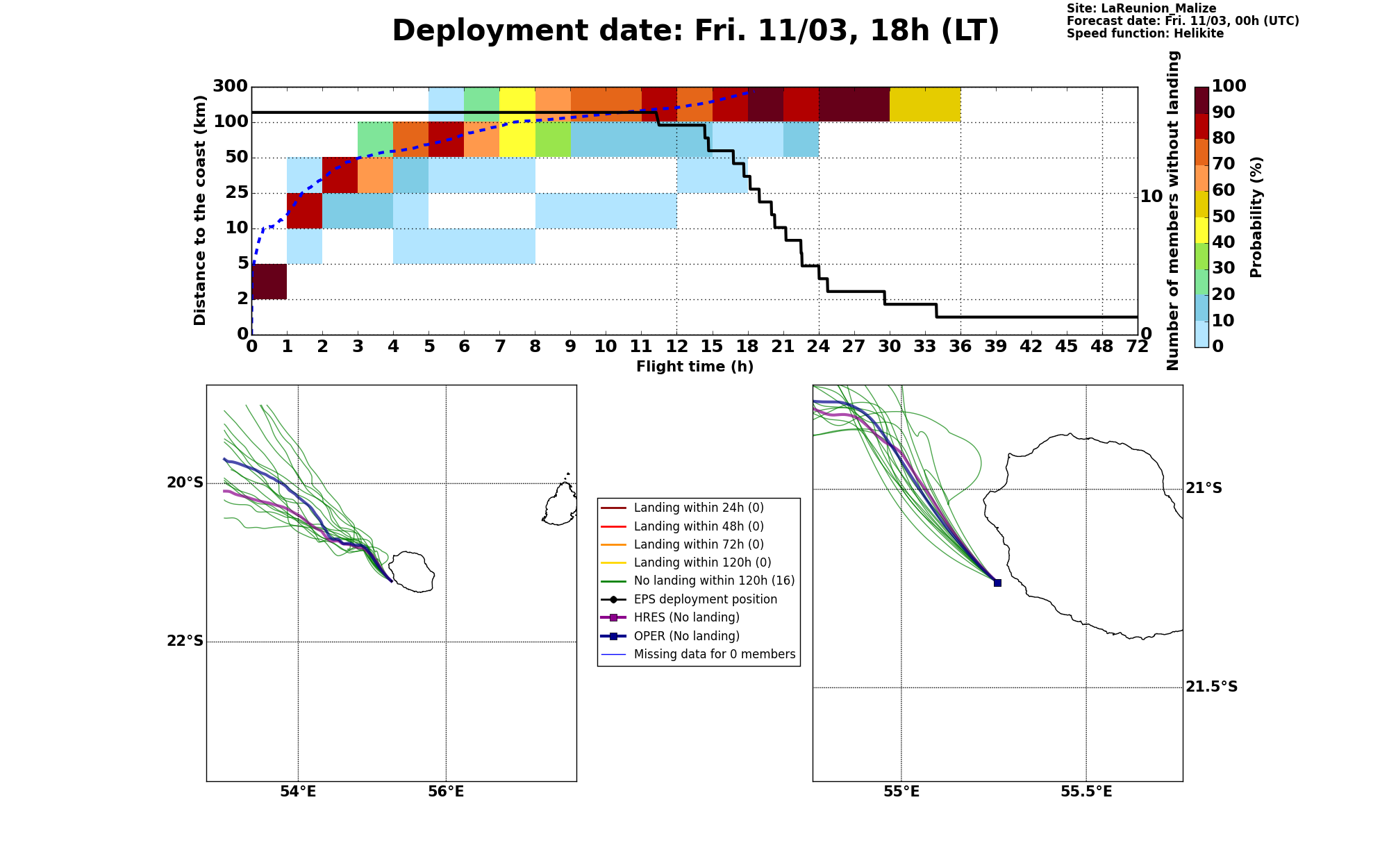 Deployment date: Fri. 11/03, 18h (LT)

Site: LaReunion_Malize
Forecast date: Fri. 11/03, 00h (UTC)
Speed function: Helikite

Distance to the coast (km)
300
100
50
25
10
5
2
0

0 1 2 3 4 5 6 7 8 9 10 11 12 15 18 21 24 27 30 33 36 39 42 45 48 72
Flight time (h)

Number of members without landing
10
0

Probability (%)
100
90
80
70
60
50
40
30
20
10
0

20°S
22°S
54°E
56°E

Landing within 24h (0)
Landing within 48h (0)
Landing within 72h (0)
Landing within 120h (0)
No landing within 120h (16)
EPS deployment position
HRES (No landing)
OPER (No landing)
Missing data for 0 members

21°S
21.5°S
55°E
55.5°E